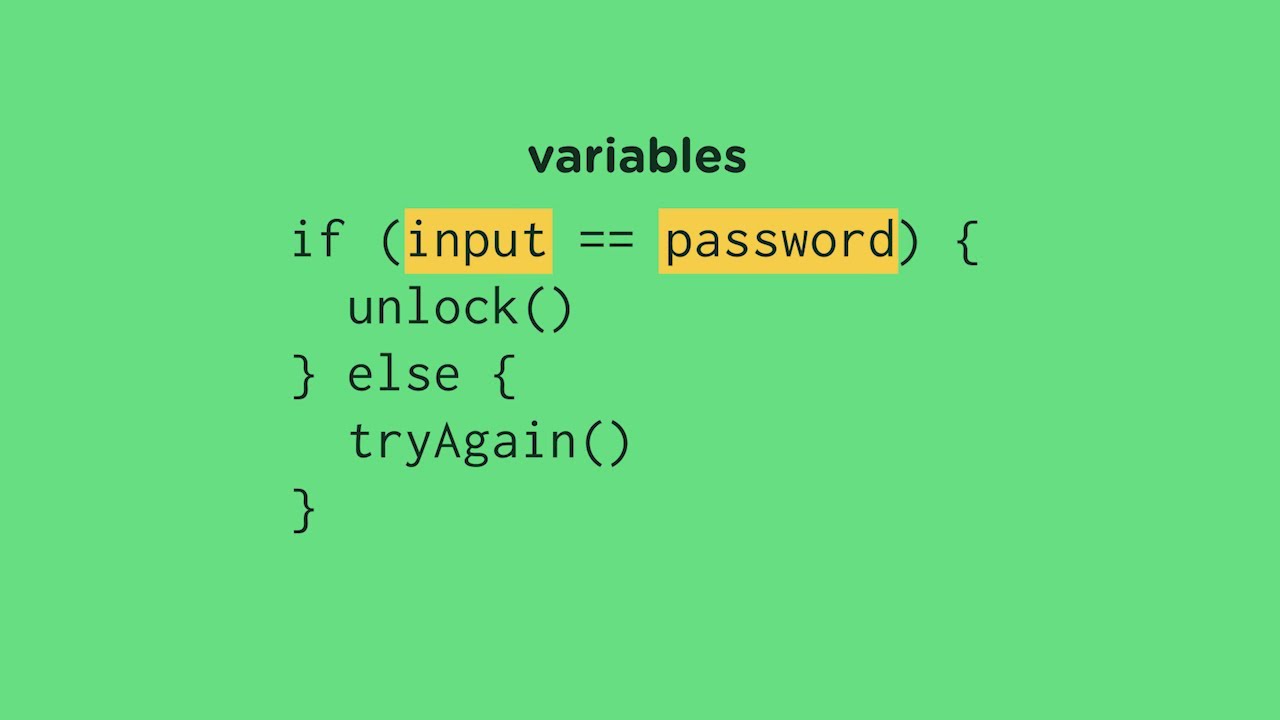 variables

if (input == password) {
  unlock()
} else {
  tryAgain()
}